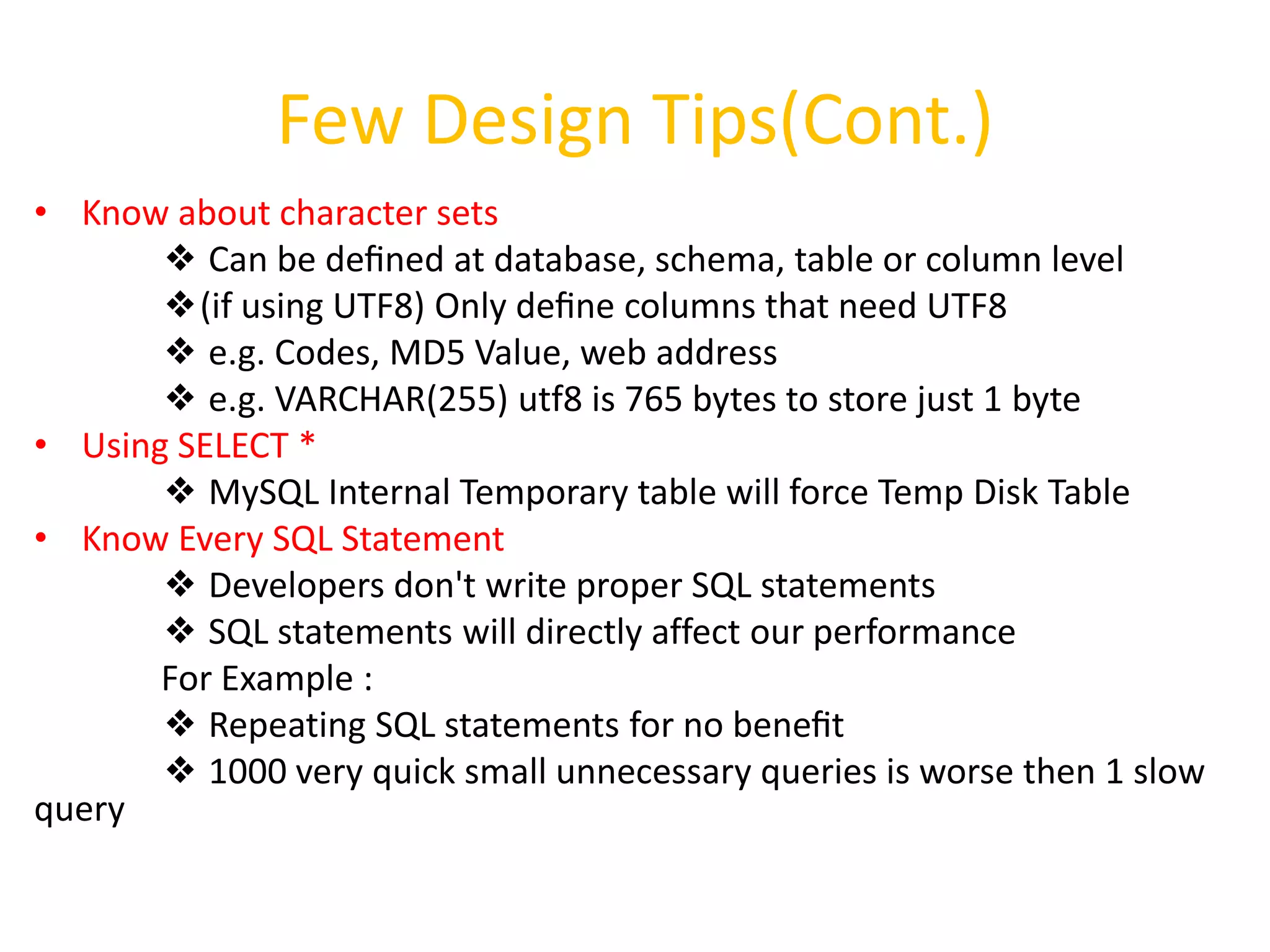 Few Design Tips(Cont.)

• Know about character sets

❖ Can be defined at database, schema, table or column level

❖ (if using UTF8) Only define columns that need UTF8

❖ e.g. Codes, MD5 Value, web address

❖ e.g. VARCHAR(255) utf8 is 765 bytes to store just 1 byte

• Using SELECT *

❖ MySQL Internal Temporary table will force Temp Disk Table

• Know Every SQL Statement

❖ Developers don't write proper SQL statements

❖ SQL statements will directly affect our performance

For Example :

❖ Repeating SQL statements for no benefit

❖ 1000 very quick small unnecessary queries is worse then 1 slow query